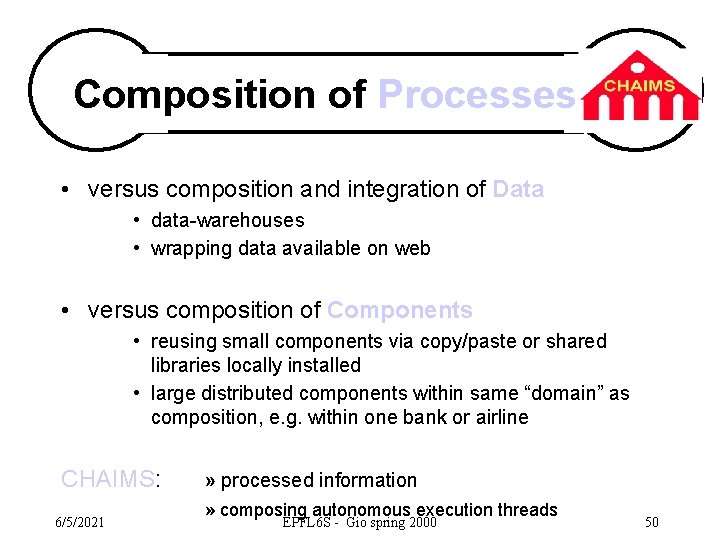 Composition of Processes

CHAIMS

• versus composition and integration of Data
• data-warehouses
• wrapping data available on web

• versus composition of Components
• reusing small components via copy/paste or shared libraries locally installed
• large distributed components within same “domain” as composition, e.g. within one bank or airline

CHAIMS: » processed information
» composing autonomous execution threads

6/5/2021 EPFL6S - Gio spring 2000 50